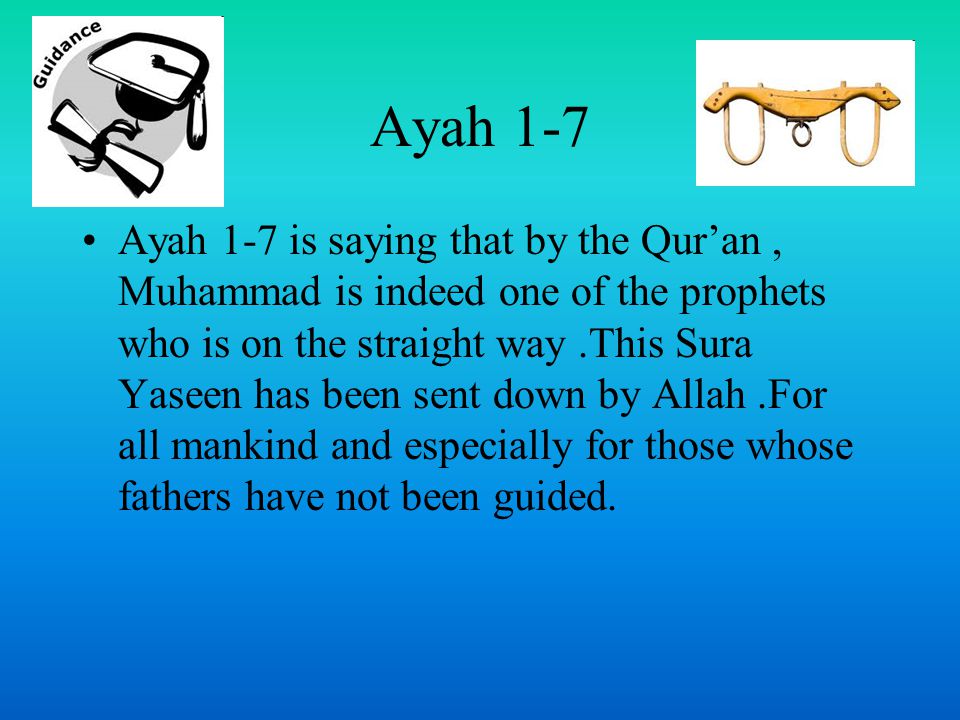 Guidance

Ayah 1-7

• Ayah 1-7 is saying that by the Qur’an , Muhammad is indeed one of the prophets who is on the straight way .This Sura Yaseen has been sent down by Allah .For all mankind and especially for those whose fathers have not been guided.